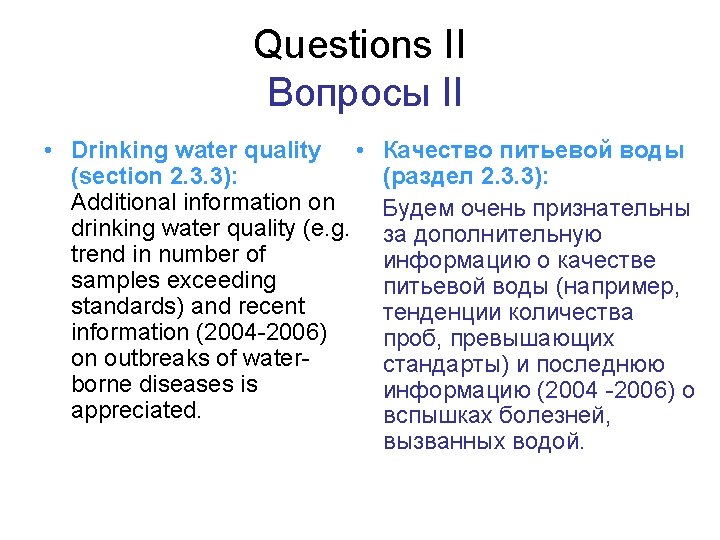 Questions II
Вопросы II

• Drinking water quality (section 2.3.3): Additional information on drinking water quality (e.g. trend in number of samples exceeding standards) and recent information (2004-2006) on outbreaks of water-borne diseases is appreciated.

• Качество питьевой воды (раздел 2.3.3): Будем очень признательны за дополнительную информацию о качестве питьевой воды (например, тенденции количества проб, превышающих стандарты) и последнюю информацию (2004 -2006) о вспышках болезней, вызванных водой.